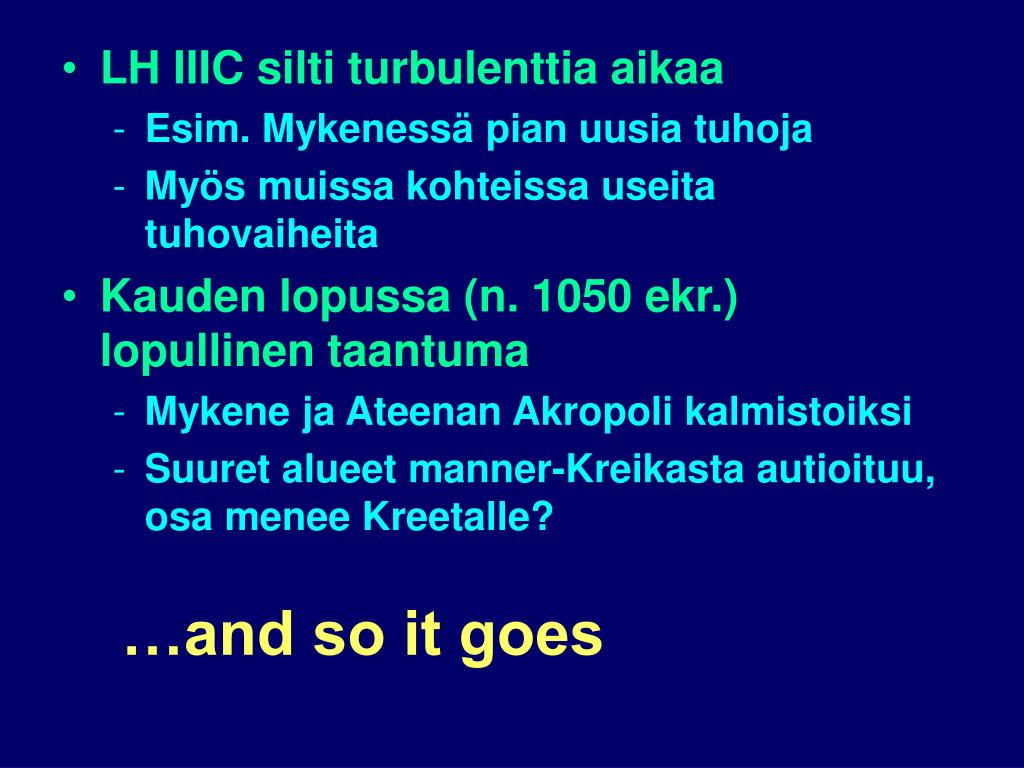 • LH IIIC silti turbulenttia aikaa
- Esim. Mykenessä pian uusia tuhoja
- Myös muissa kohteissa useita tuhovaiheita
• Kauden lopussa (n. 1050 ekr.) lopullinen taantuma
- Mykene ja Ateenan Akropoli kalmistoiksi
- Suuret alueet manner-Kreikasta autioituu, osa menee Kreetalle?

…and so it goes